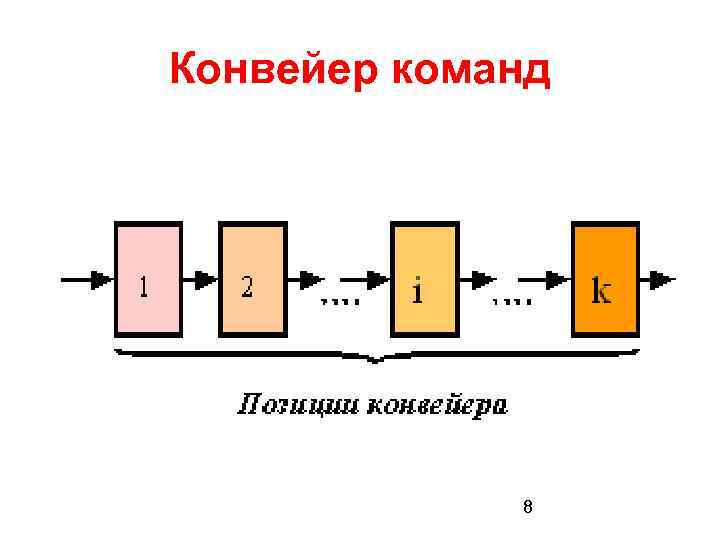 Конвейер команд

1

2

....

i

....

k

Позиции конвейера

8